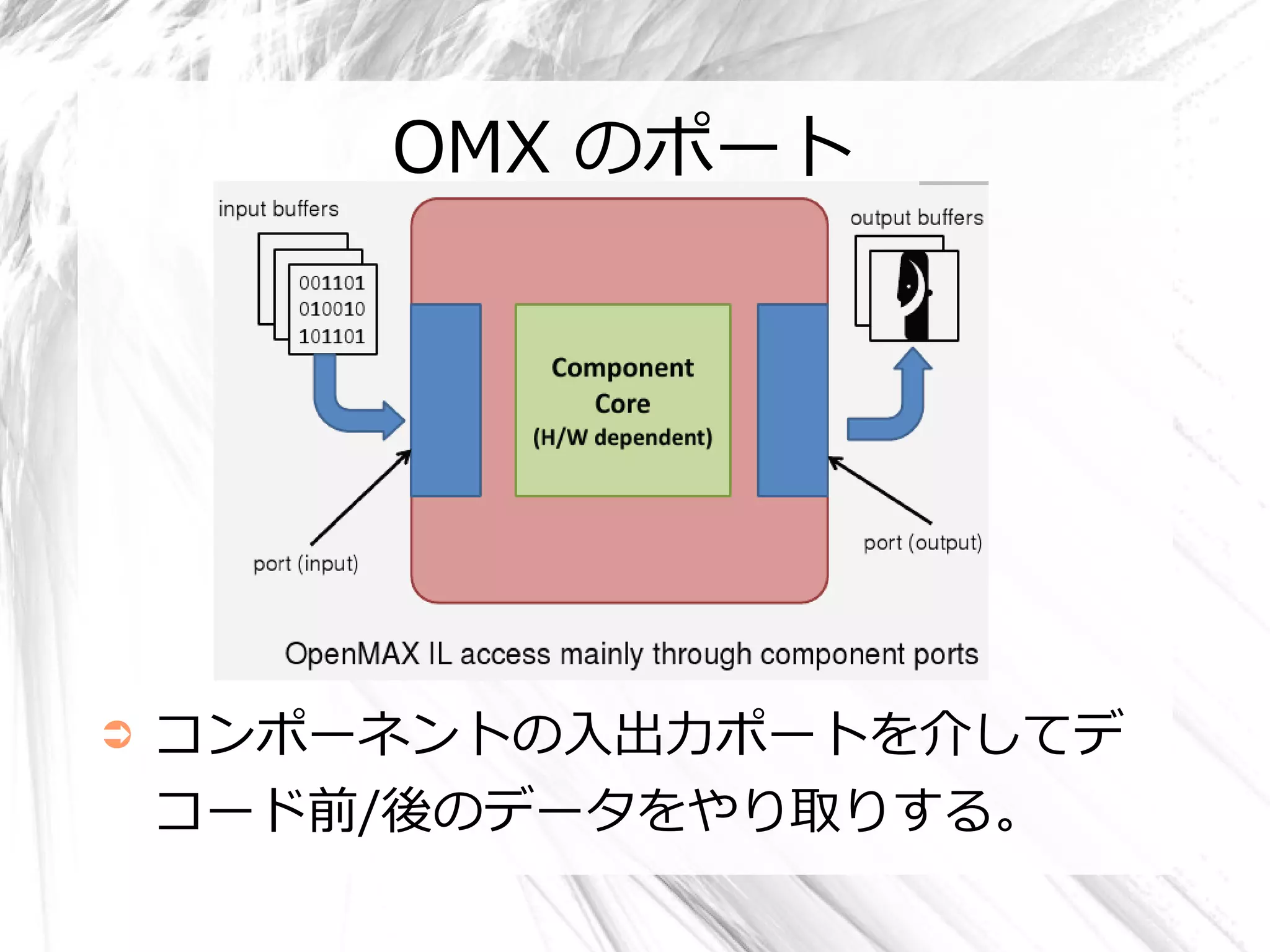 OMX のポート

input buffers

001101
010010
101101

Component
Core
(H/W dependent)

output buffers

port (input)

port (output)

OpenMAX IL access mainly through component ports

➲ コンポーネントの入出力ポートを介してデコード前/後のデータをやり取りする。